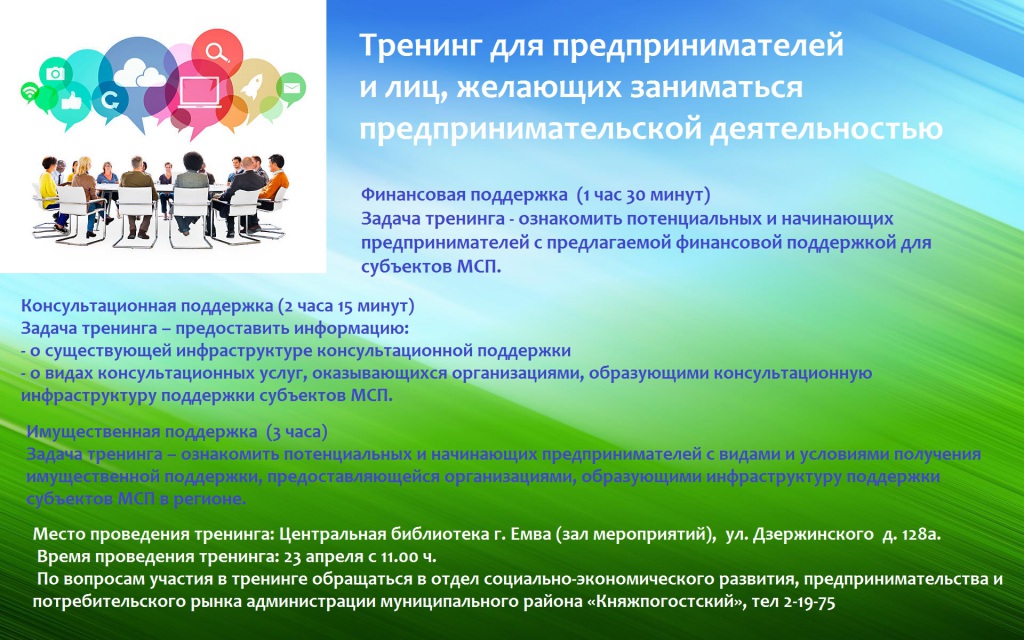 Тренинг для предпринимателей и лиц, желающих заниматься предпринимательской деятельностью

Финансовая поддержка (1 час 30 минут)
Задача тренинга - ознакомить потенциальных и начинающих предпринимателей с предлагаемой финансовой поддержкой для субъектов МСП.

Консультационная поддержка (2 часа 15 минут)
Задача тренинга – предоставить информацию:
- о существующей инфраструктуре консультационной поддержки
- о видах консультационных услуг, оказывающихся организациями, образующими консультационную инфраструктуру поддержки субъектов МСП.

Имущественная поддержка (3 часа)
Задача тренинга – ознакомить потенциальных и начинающих предпринимателей с видами и условиями получения имущественной поддержки, предоставляющейся организациями, образующими инфраструктуру поддержки субъектов МСП в регионе.

Место проведения тренинга: Центральная библиотека г. Емва (зал мероприятий), ул. Дзержинского д. 128а.
Время проведения тренинга: 23 апреля с 11.00 ч.
По вопросам участия в тренинге обращаться в отдел социально-экономического развития, предпринимательства и потребительского рынка администрации муниципального района «Княжпогостский», тел 2-19-75